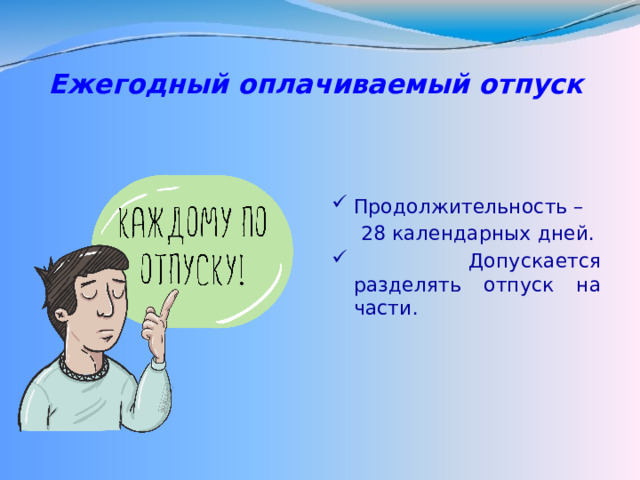 Ежегодный оплачиваемый отпуск

КАЖДОМУ ПО ОТПУСКУ!

✓ Продолжительность – 28 календарных дней.
✓ Допускается разделять отпуск на части.